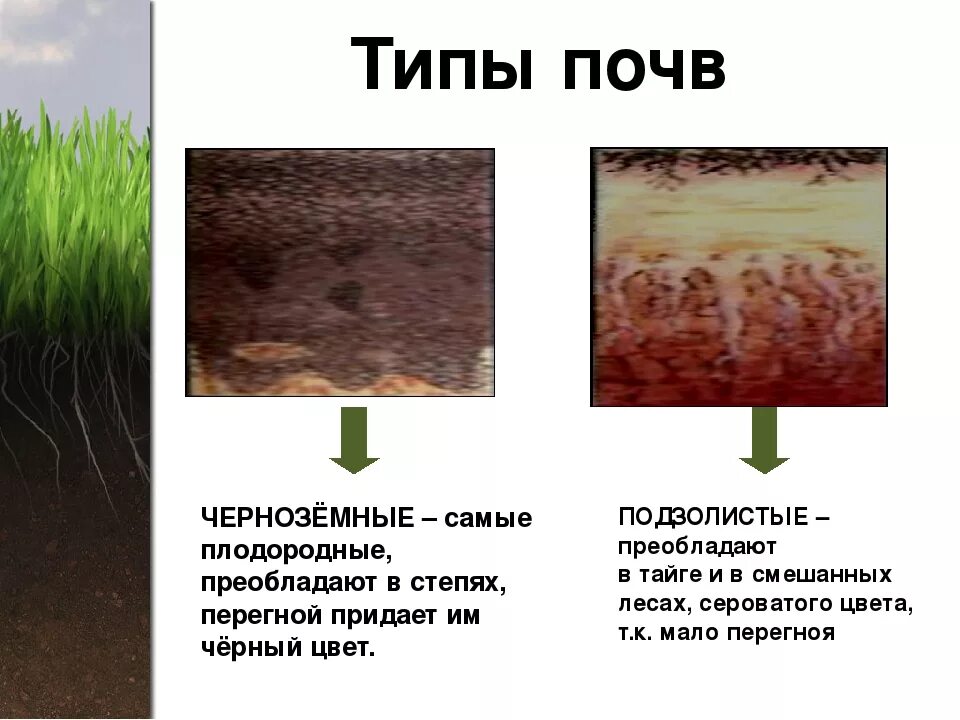 Типы почв

ЧЕРНОЗЁМНЫЕ – самые плодородные, преобладают в степях, перегной придает им чёрный цвет.

ПОДЗОЛИСТЫЕ – преобладают в тайге и в смешанных лесах, сероватого цвета, т.к. мало перегноя